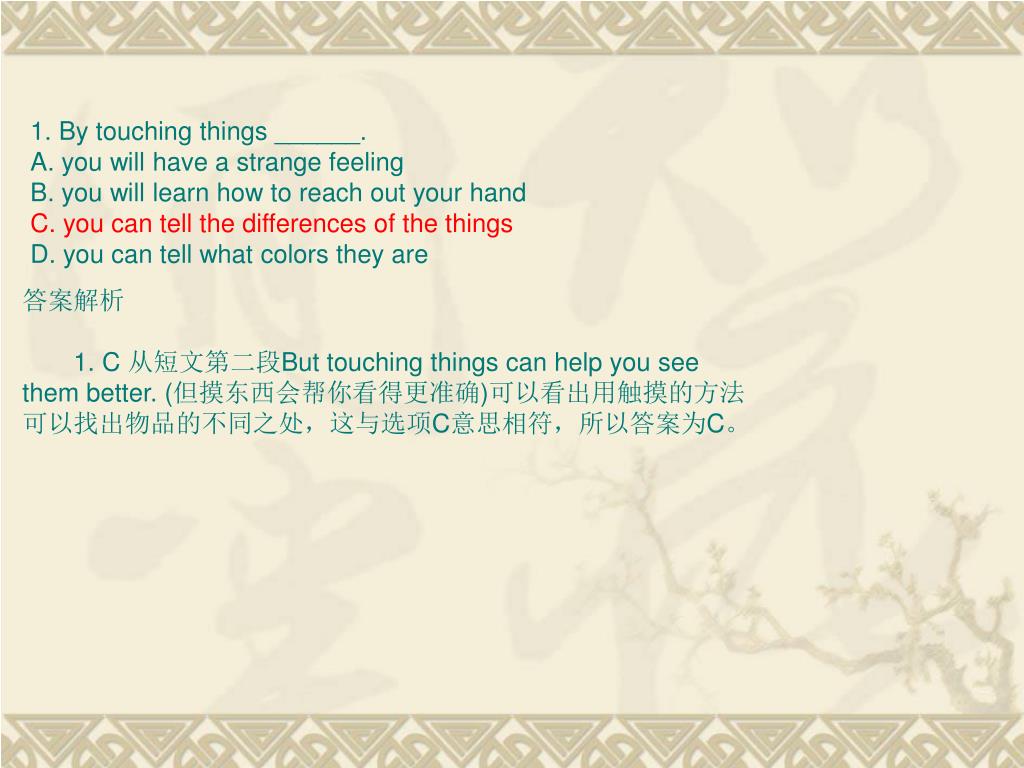 1. By touching things ______.
A. you will have a strange feeling
B. you will learn how to reach out your hand
C. you can tell the differences of the things
D. you can tell what colors they are

答案解析

1. C 从短文第二段But touching things can help you see them better. (但摸东西会帮你看得更准确)可以看出用触摸的方法可以找出物品的不同之处，这与选项C意思相符，所以答案为C。